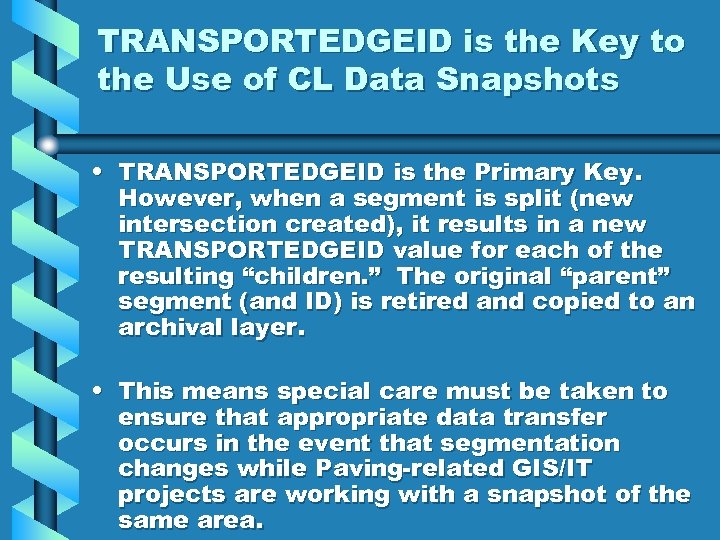 TRANSPORTEDGEID is the Key to the Use of CL Data Snapshots

• TRANSPORTEDGEID is the Primary Key. However, when a segment is split (new intersection created), it results in a new TRANSPORTEDGEID value for each of the resulting “children.” The original “parent” segment (and ID) is retired and copied to an archival layer.

• This means special care must be taken to ensure that appropriate data transfer occurs in the event that segmentation changes while Paving-related GIS/IT projects are working with a snapshot of the same area.